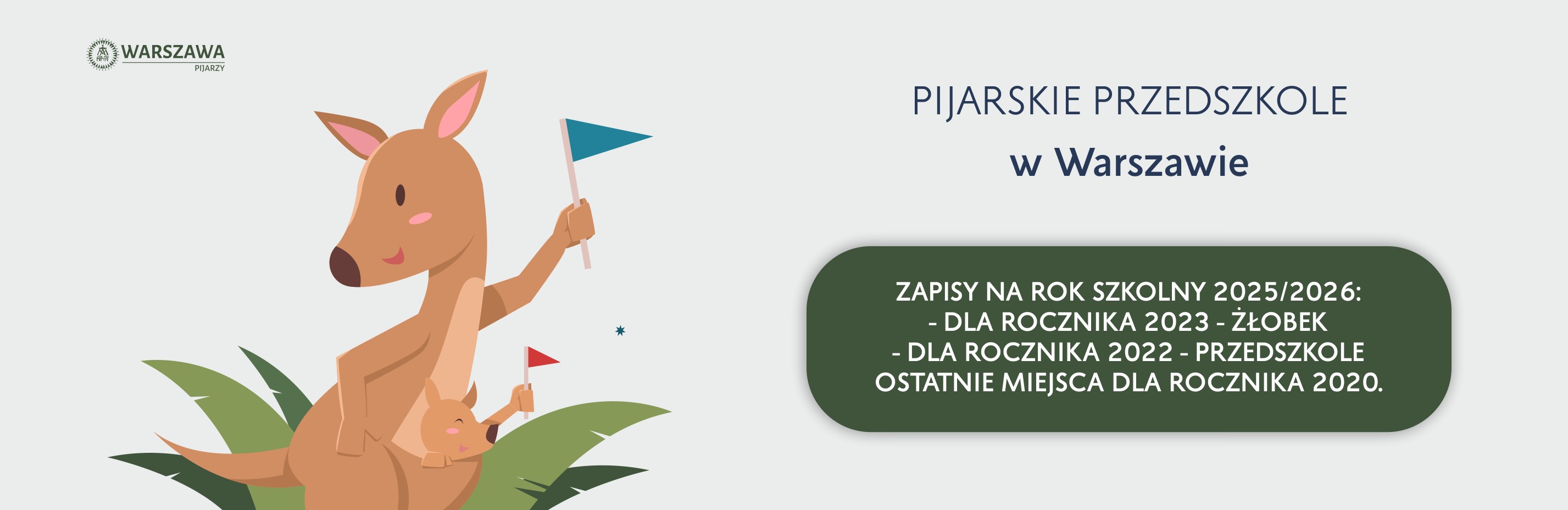 WARSZAWA
PIJARZY

PIJARSKIE PRZEDSZKOLE
w Warszawie

ZAPISY NA ROK SZKOLNY 2025/2026:
- DLA ROCZNIKA 2023 - ŻŁOBEK
- DLA ROCZNIKA 2022 - PRZEDSZKOLE
OSTATNIE MIEJSCA DLA ROCZNIKA 2020.